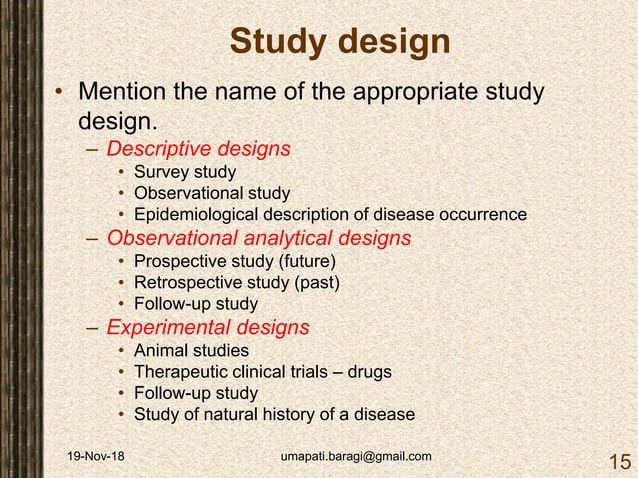 Study design

• Mention the name of the appropriate study design.

– Descriptive designs
• Survey study
• Observational study
• Epidemiological description of disease occurrence

– Observational analytical designs
• Prospective study (future)
• Retrospective study (past)
• Follow-up study

– Experimental designs
• Animal studies
• Therapeutic clinical trials – drugs
• Follow-up study
• Study of natural history of a disease

19-Nov-18 umapati.baragi@gmail.com 15